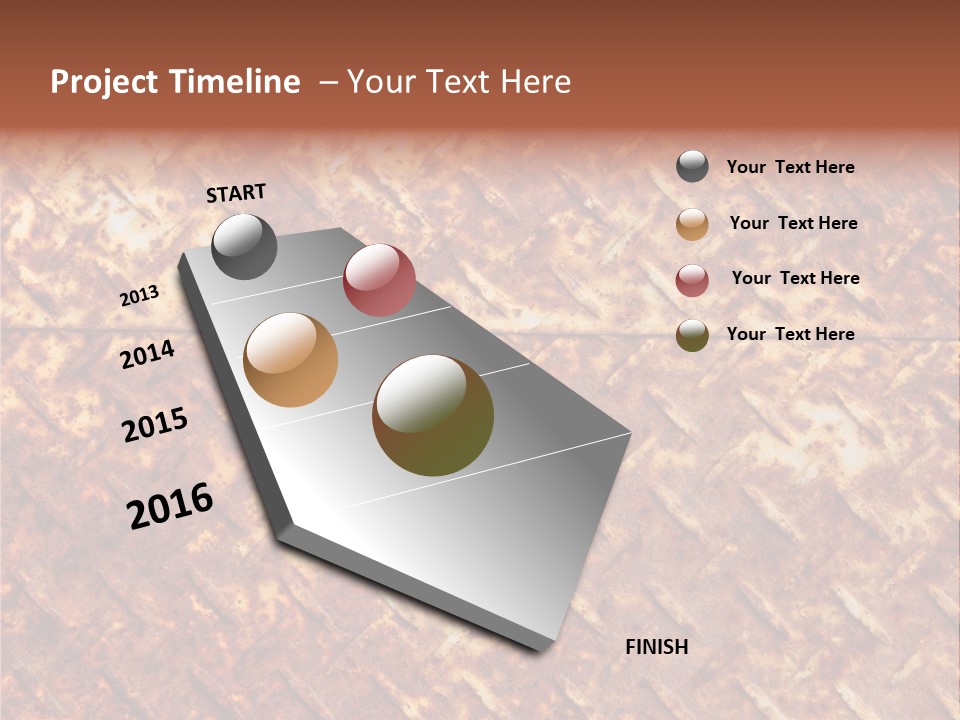 Project Timeline – Your Text Here

START

2013

2014

2015

2016

FINISH

Your Text Here

Your Text Here

Your Text Here

Your Text Here